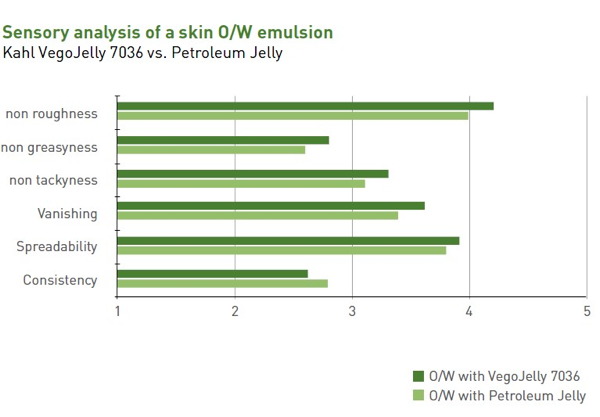 Sensory analysis of a skin O/W emulsion
Kahl VegoJelly 7036 vs. Petroleum Jelly

non roughness
non greasyness
non tackyness
Vanishing
Spreadability
Consistency

1
2
3
4
5

O/W with VegoJelly 7036
O/W with Petroleum Jelly